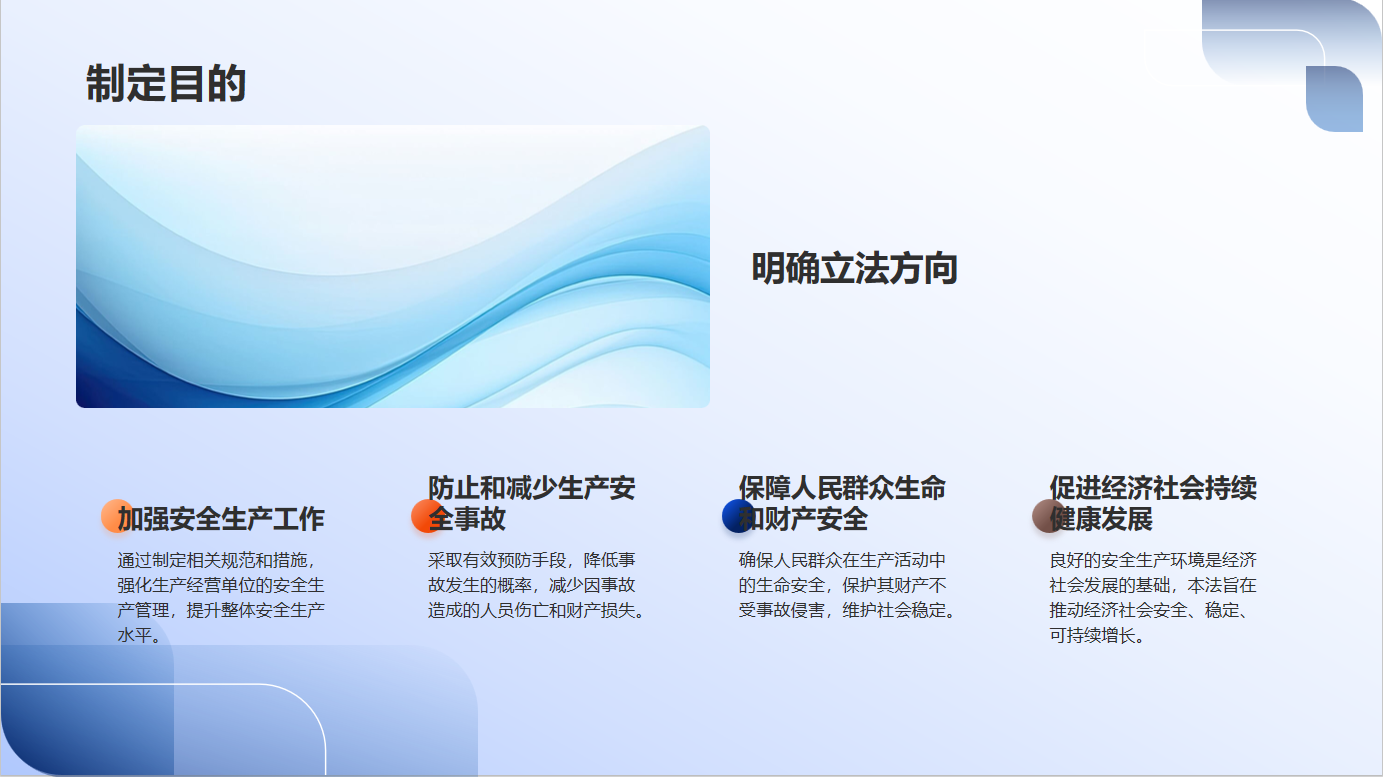 制定目的

明确立法方向

加强安全生产工作

通过制定相关规范和措施，强化生产经营单位的安全生产管理，提升整体安全生产水平。

防止和减少生产安全事故

采取有效预防手段，降低事故发生的概率，减少因事故造成的人员伤亡和财产损失。

保障人民群众生命和财产安全

确保人民群众在生产活动中的生命安全，保护其财产不受事故侵害，维护社会稳定。

促进经济社会持续健康发展

良好的安全生产环境是经济社会发展的基础，本法旨在推动经济社会安全、稳定、可持续增长。